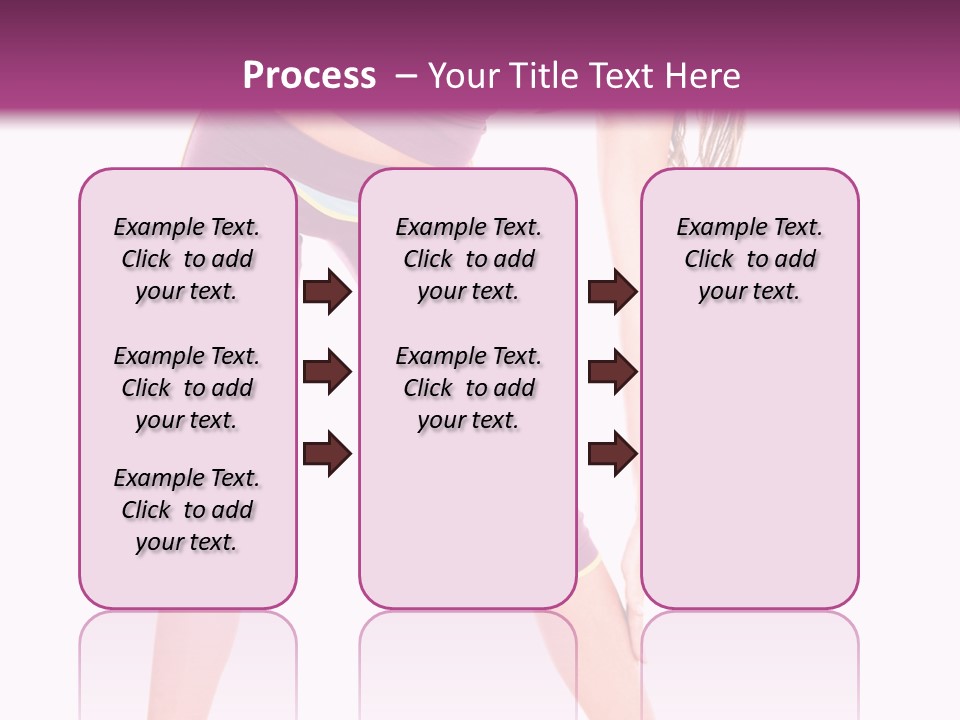 Process – Your Title Text Here

Example Text. Click to add your text.

Example Text. Click to add your text.

Example Text. Click to add your text.

Example Text. Click to add your text.

Example Text. Click to add your text.

Example Text. Click to add your text.